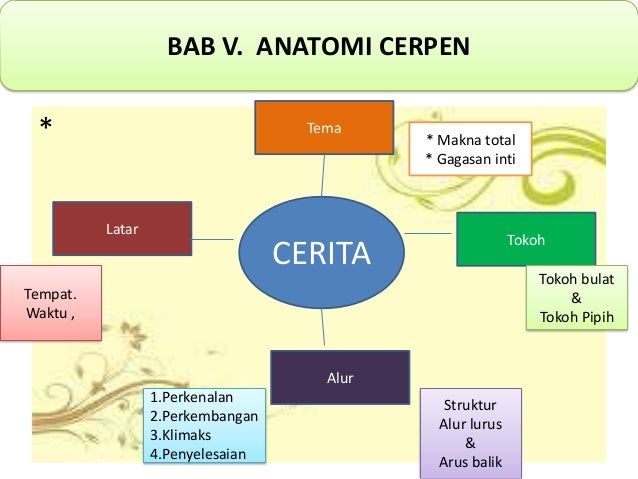 BAB V. ANATOMI CERPEN

*

Tema

* Makna total
* Gagasan inti

Latar

CERITA

Tokoh

Tempat.
Waktu ,

Tokoh bulat
&
Tokoh Pipih

Alur

1.Perkenalan
2.Perkembangan
3.Klimaks
4.Penyelesaian

Struktur
Alur lurus
&
Arus balik